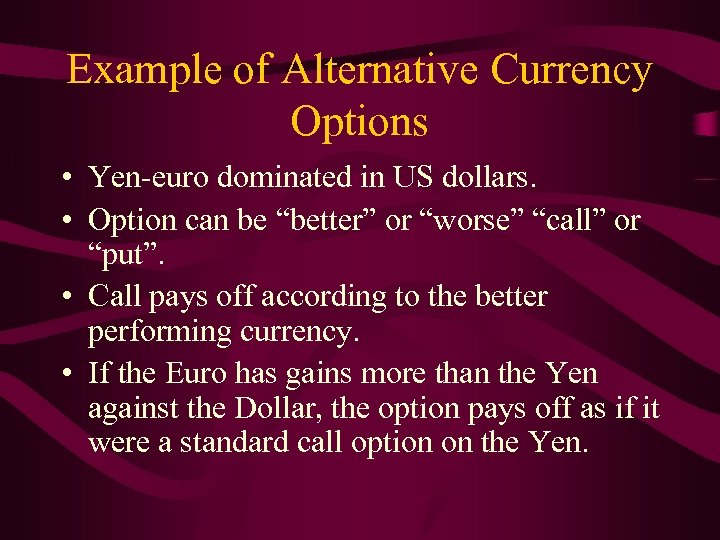 Example of Alternative Currency Options

• Yen-euro dominated in US dollars.
• Option can be “better” or “worse” “call” or “put”.
• Call pays off according to the better performing currency.
• If the Euro has gains more than the Yen against the Dollar, the option pays off as if it were a standard call option on the Yen.